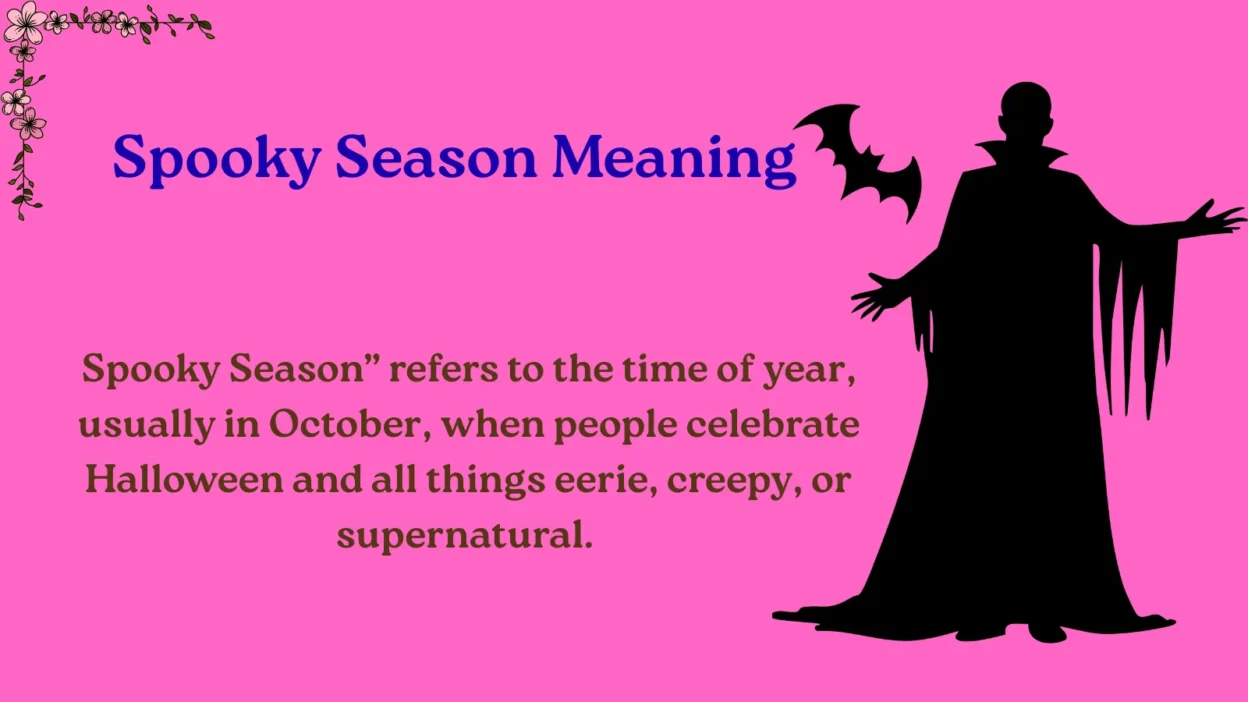 Spooky Season Meaning

Spooky Season” refers to the time of year, usually in October, when people celebrate Halloween and all things eerie, creepy, or supernatural.